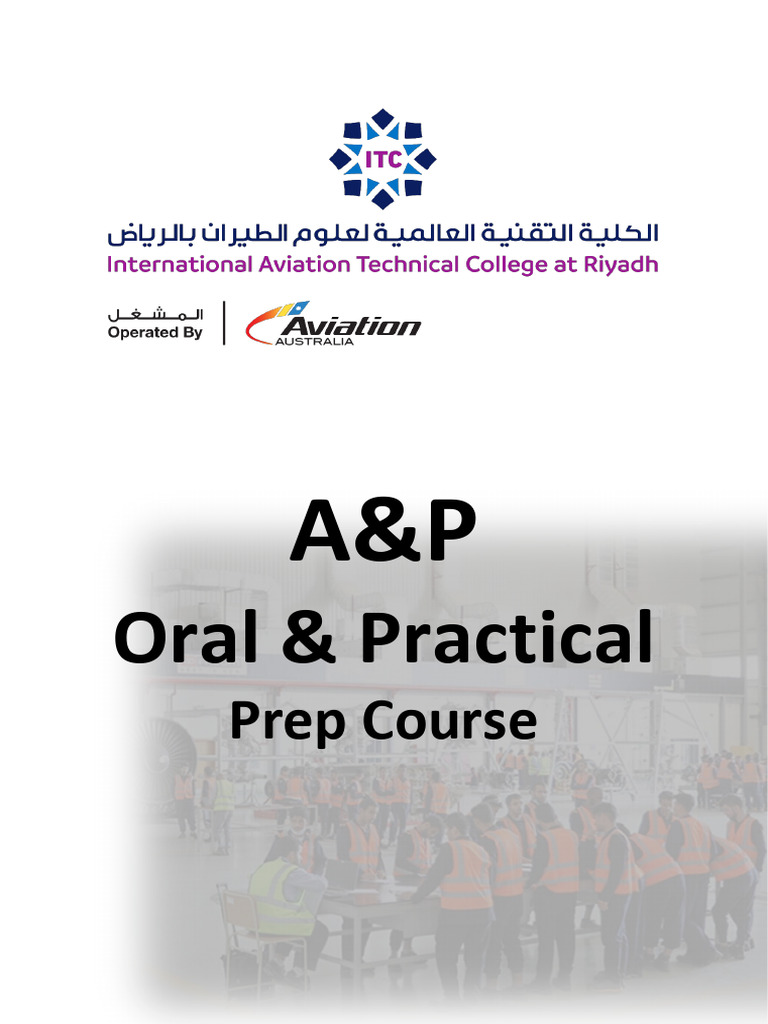 ITC

الكلية التقنية العالمية لعلوم الطيران بالرياض
International Aviation Technical College at Riyadh

المشغل
Operated By

Aviation
AUSTRALIA

A&P
Oral & Practical
Prep Course